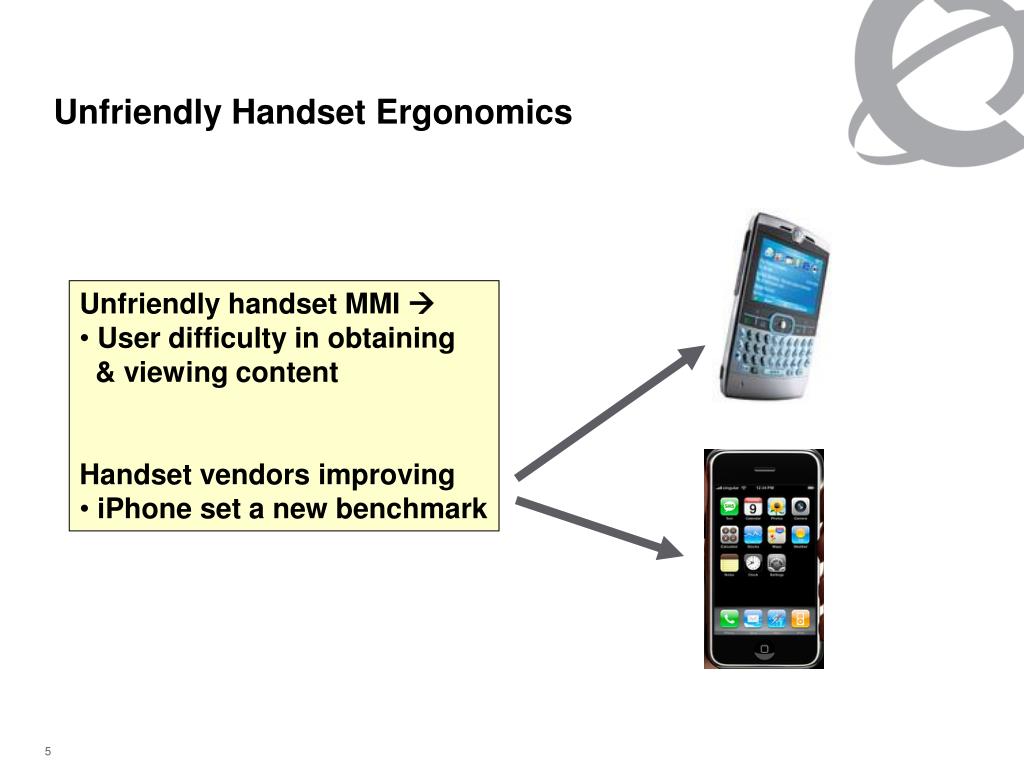 Unfriendly Handset Ergonomics

Unfriendly handset MMI →
• User difficulty in obtaining & viewing content

Handset vendors improving
• iPhone set a new benchmark

5